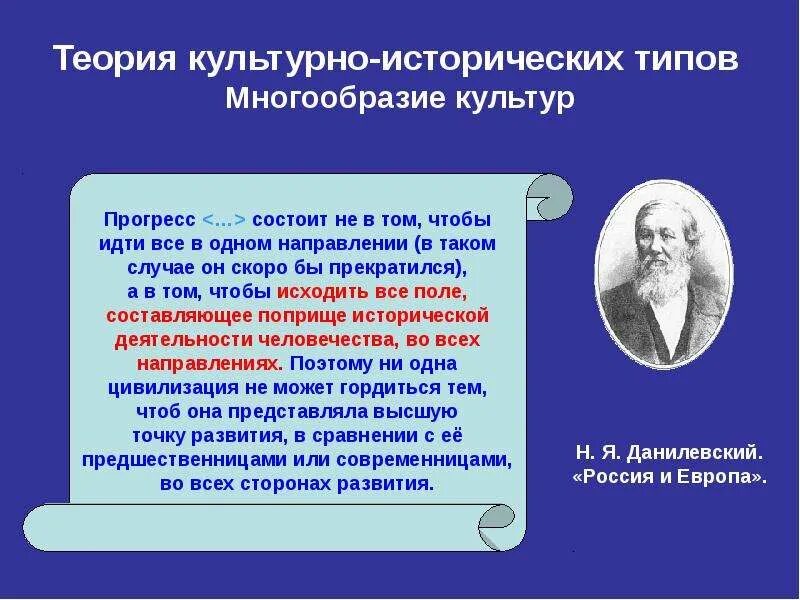 Теория культурно-исторических типов
Многообразие культур

Прогресс <…> состоит не в том, чтобы идти все в одном направлении (в таком случае он скоро бы прекратился), а в том, чтобы исходить все поле, составляющее поприще исторической деятельности человечества, во всех направлениях. Поэтому ни одна цивилизация не может гордиться тем, чтоб она представляла высшую точку развития, в сравнении с её предшественницами или современницами, во всех сторонах развития.

Н. Я. Данилевский. «Россия и Европа».